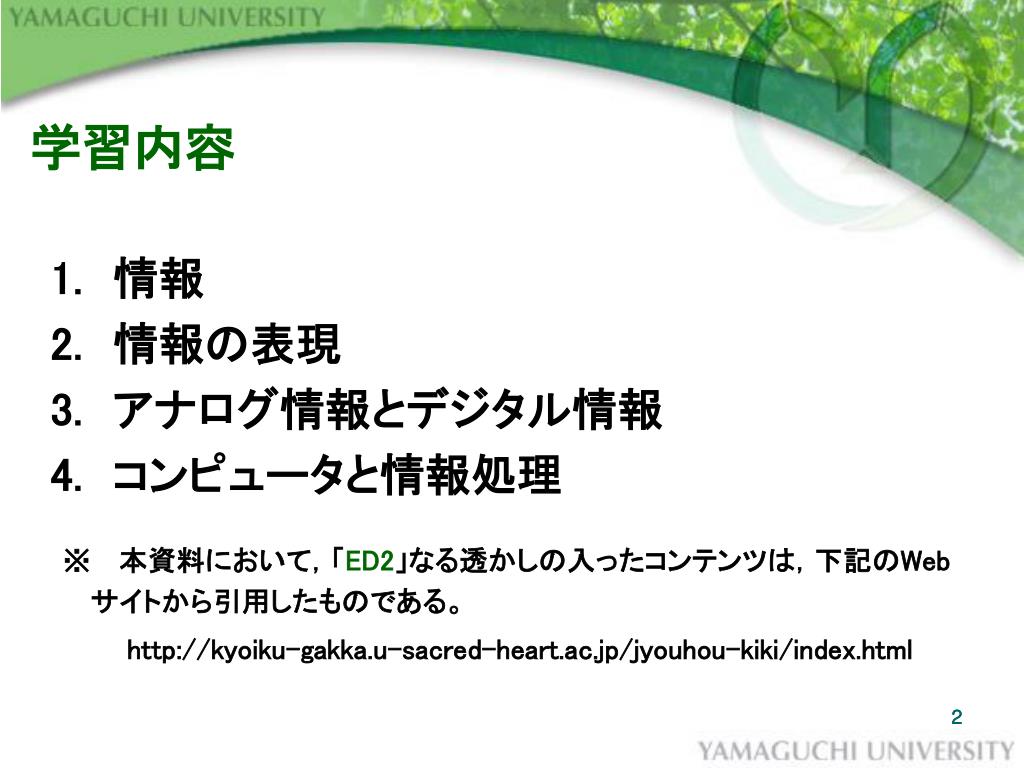 YAMAGUCHI UNIVERSITY

学習内容

1. 情報
2. 情報の表現
3. アナログ情報とデジタル情報
4. コンピュータと情報処理

※　本資料において，「ED2」なる透かしの入ったコンテンツは，下記のWebサイトから引用したものである。

http://kyoiku-gakka.u-sacred-heart.ac.jp/jyouhou-kiki/index.html

2

YAMAGUCHI UNIVERSITY